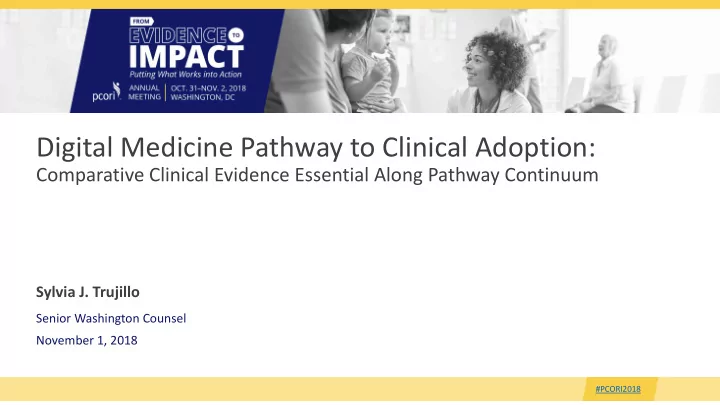 FROM
EVIDENCE TO
IMPACT
Putting What Works into Action
pcori
ANNUAL MEETING
OCT. 31–NOV. 2, 2018
WASHINGTON, DC

Digital Medicine Pathway to Clinical Adoption:
Comparative Clinical Evidence Essential Along Pathway Continuum

Sylvia J. Trujillo

Senior Washington Counsel

November 1, 2018

#PCORI2018